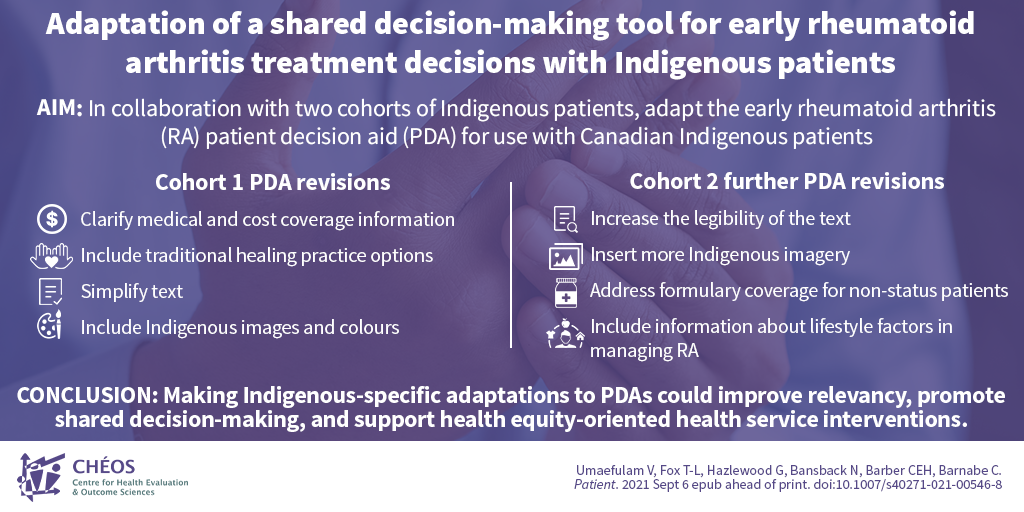 Adaptation of a shared decision-making tool for early rheumatoid arthritis treatment decisions with Indigenous patients

AIM: In collaboration with two cohorts of Indigenous patients, adapt the early rheumatoid arthritis (RA) patient decision aid (PDA) for use with Canadian Indigenous patients

Cohort 1 PDA revisions

Clarify medical and cost coverage information

Include traditional healing practice options

Simplify text

Include Indigenous images and colours

Cohort 2 further PDA revisions

Increase the legibility of the text

Insert more Indigenous imagery

Address formulary coverage for non-status patients

Include information about lifestyle factors in managing RA

CONCLUSION: Making Indigenous-specific adaptations to PDAs could improve relevancy, promote shared decision-making, and support health equity-oriented health service interventions.

CHÉOS
Centre for Health Evaluation & Outcome Sciences

Umaefulam V, Fox T-L, Hazlewood G, Bansback N, Barber CEH, Barnabe C. Patient. 2021 Sept 6 epub ahead of print. doi:10.1007/s40271-021-00546-8